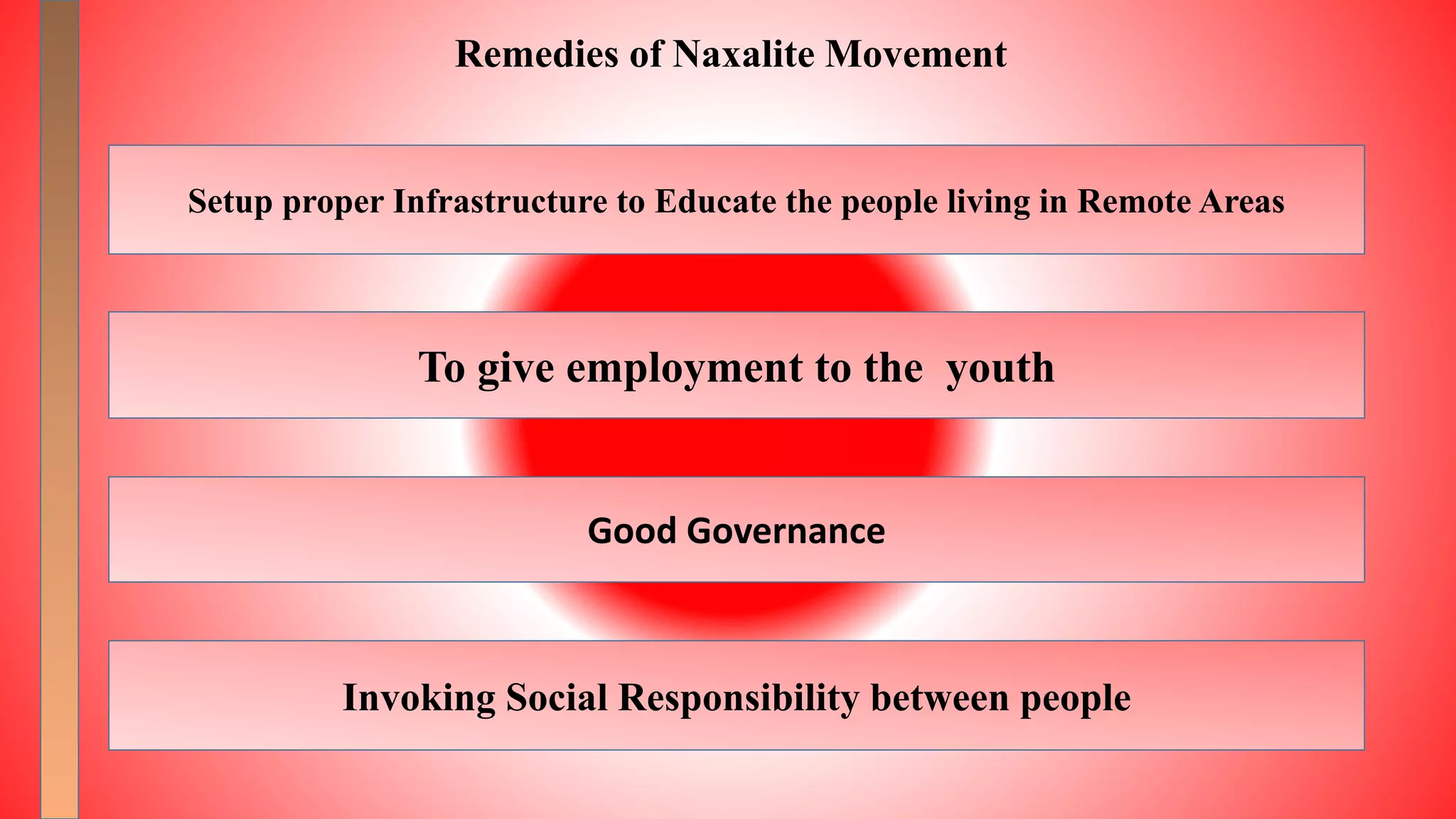 Remedies of Naxalite Movement

Setup proper Infrastructure to Educate the people living in Remote Areas

To give employment to the youth

Good Governance

Invoking Social Responsibility between people